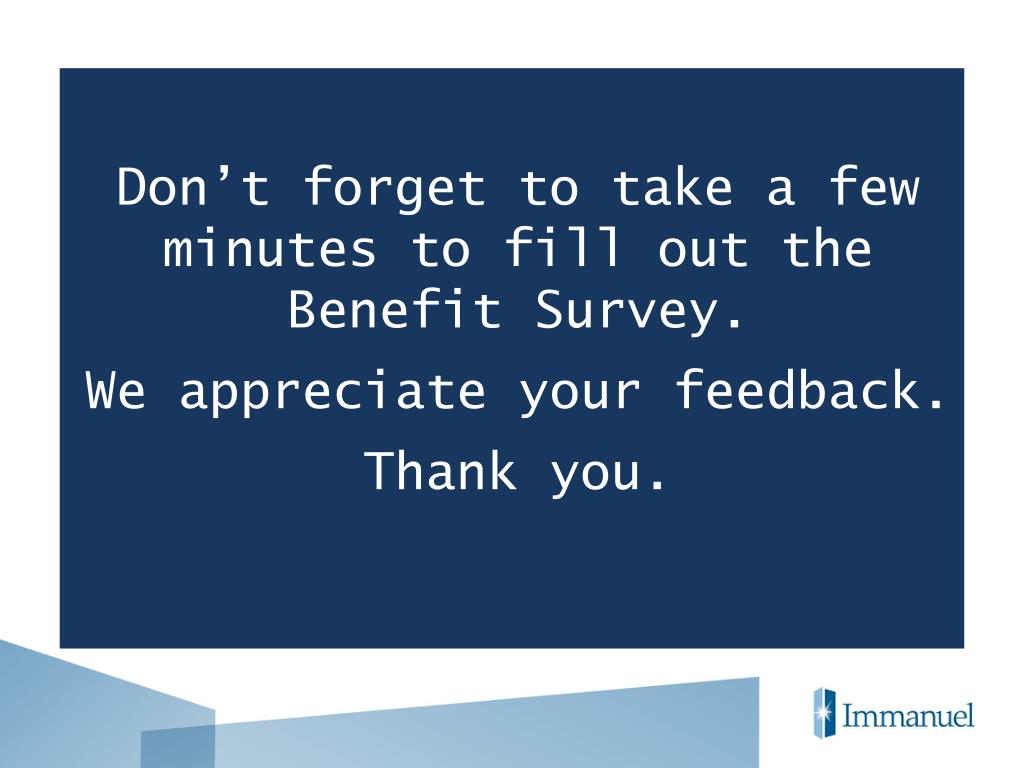 Don’t forget to take a few minutes to fill out the Benefit Survey.

We appreciate your feedback.

Thank you.

Immanuel